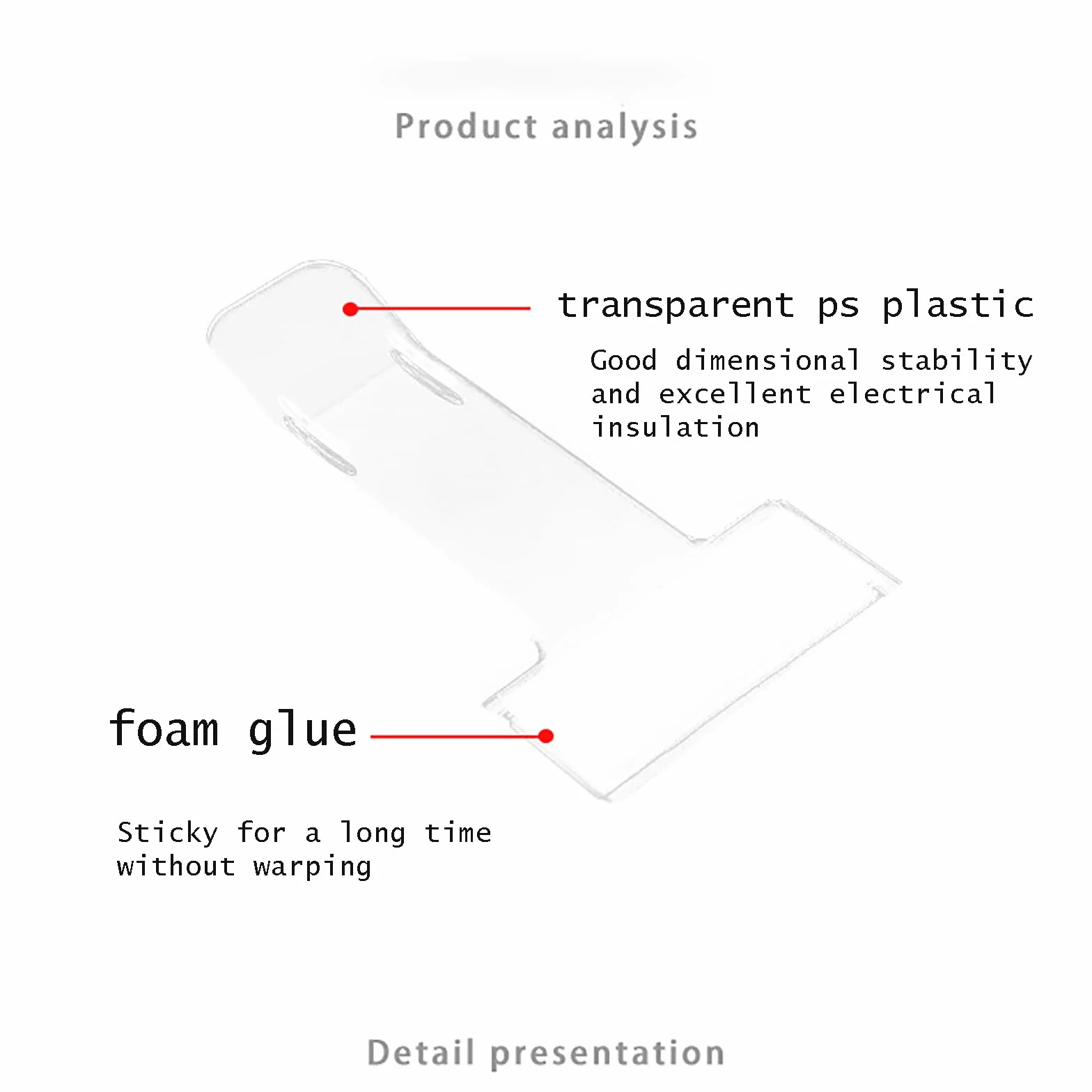 Product analysis

transparent ps plastic

Good dimensional stability and excellent electrical insulation

foam glue

Sticky for a long time without warping

Detail presentation